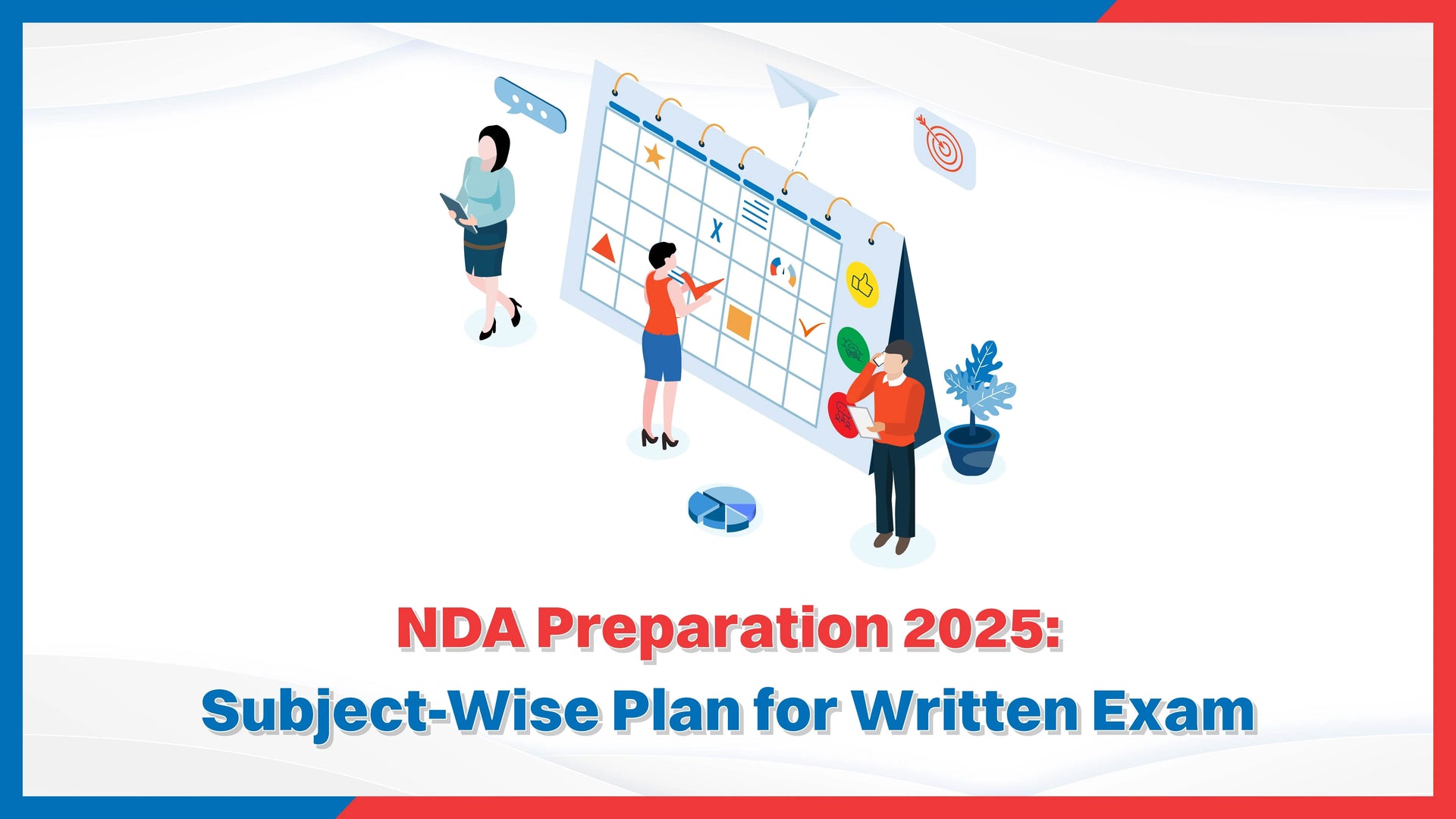 NDA Preparation 2025:
Subject-Wise Plan for Written Exam